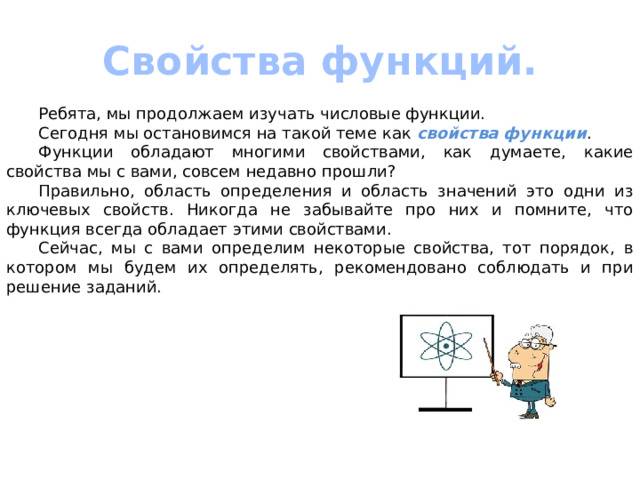 Свойства функций.

Ребята, мы продолжаем изучать числовые функции.

Сегодня мы остановимся на такой теме как свойства функции.

Функции обладают многими свойствами, как думаете, какие свойства мы с вами, совсем недавно прошли?

Правильно, область определения и область значений это одни из ключевых свойств. Никогда не забывайте про них и помните, что функция всегда обладает этими свойствами.

Сейчас, мы с вами определим некоторые свойства, тот порядок, в котором мы будем их определять, рекомендовано соблюдать и при решение заданий.